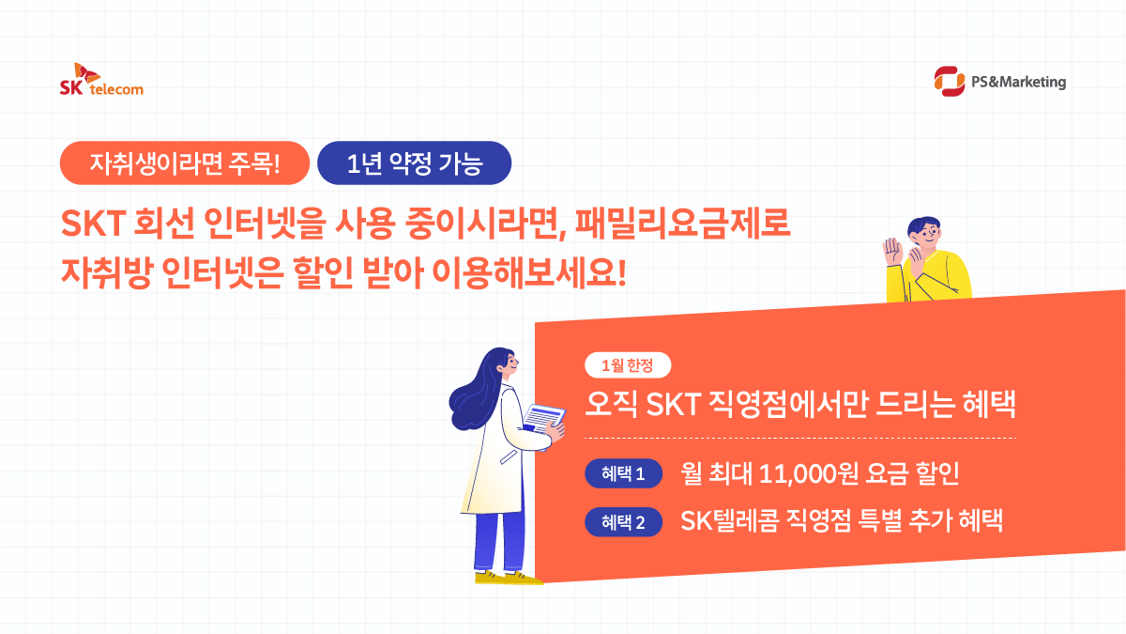 SK telecom

PS&Marketing

자취생이라면 주목!

1년 약정 가능

SKT 회선 인터넷을 사용 중이시라면, 패밀리요금제로 자취방 인터넷은 할인 받아 이용해보세요!

1월 한정

오직 SKT 직영점에서만 드리는 혜택

혜택 1 월 최대 11,000원 요금 할인

혜택 2 SK텔레콤 직영점 특별 추가 혜택